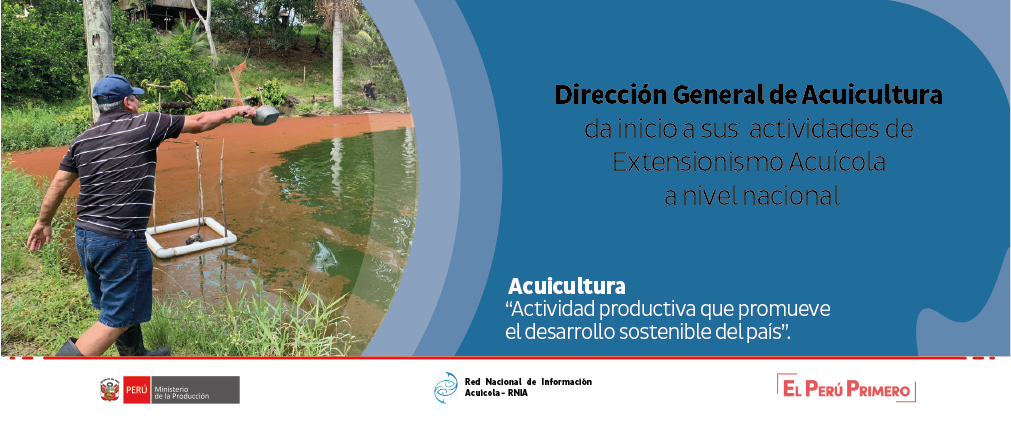 Dirección General de Acuicultura
da inicio a sus actividades de Extensionismo Acuícola a nivel nacional

Acuicultura
"Actividad productiva que promueve el desarrollo sostenible del país".

PERÚ Ministerio de la Producción

Red Nacional de Información Acuícola - RNIA

EL PERÚ PRIMERO